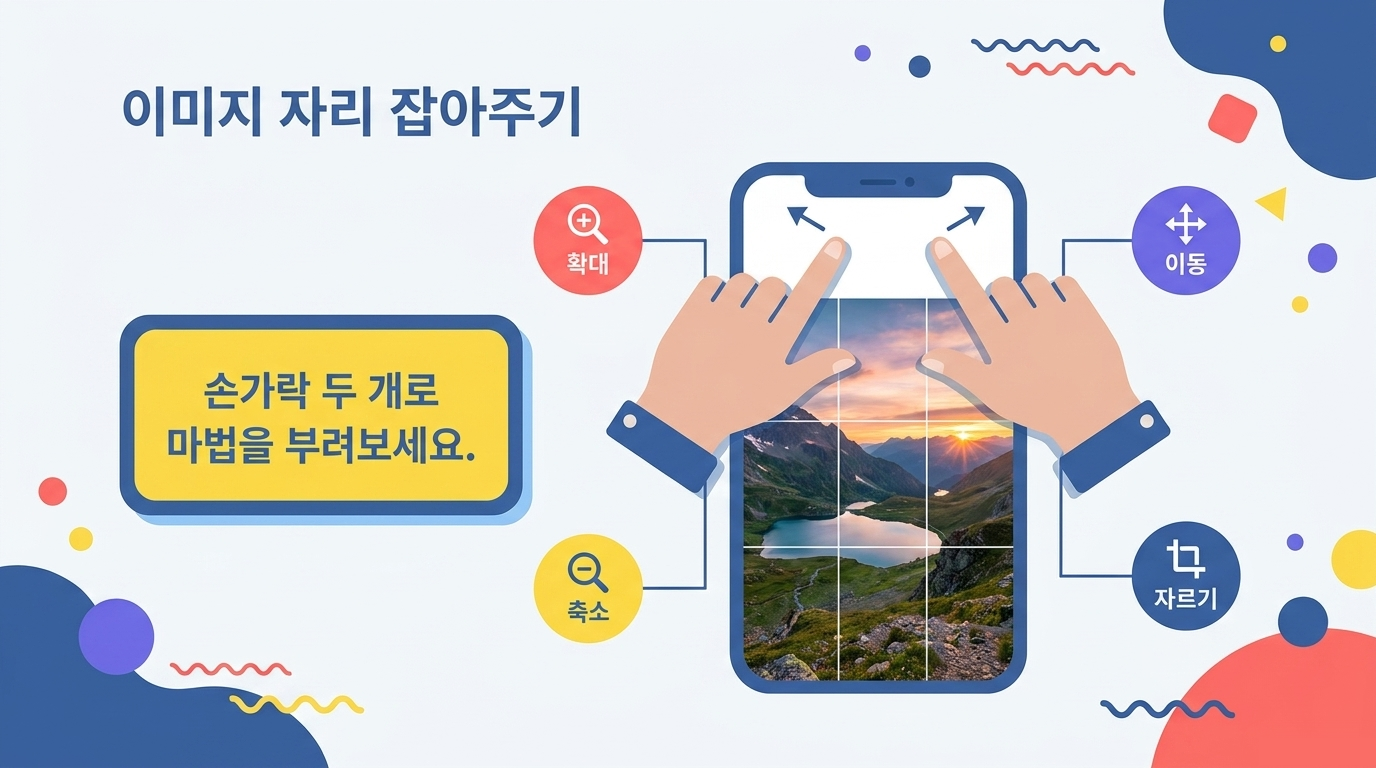 이미지 자리 잡아주기

손가락 두 개로 마법을 부려보세요.

확대

축소

이동

자르기